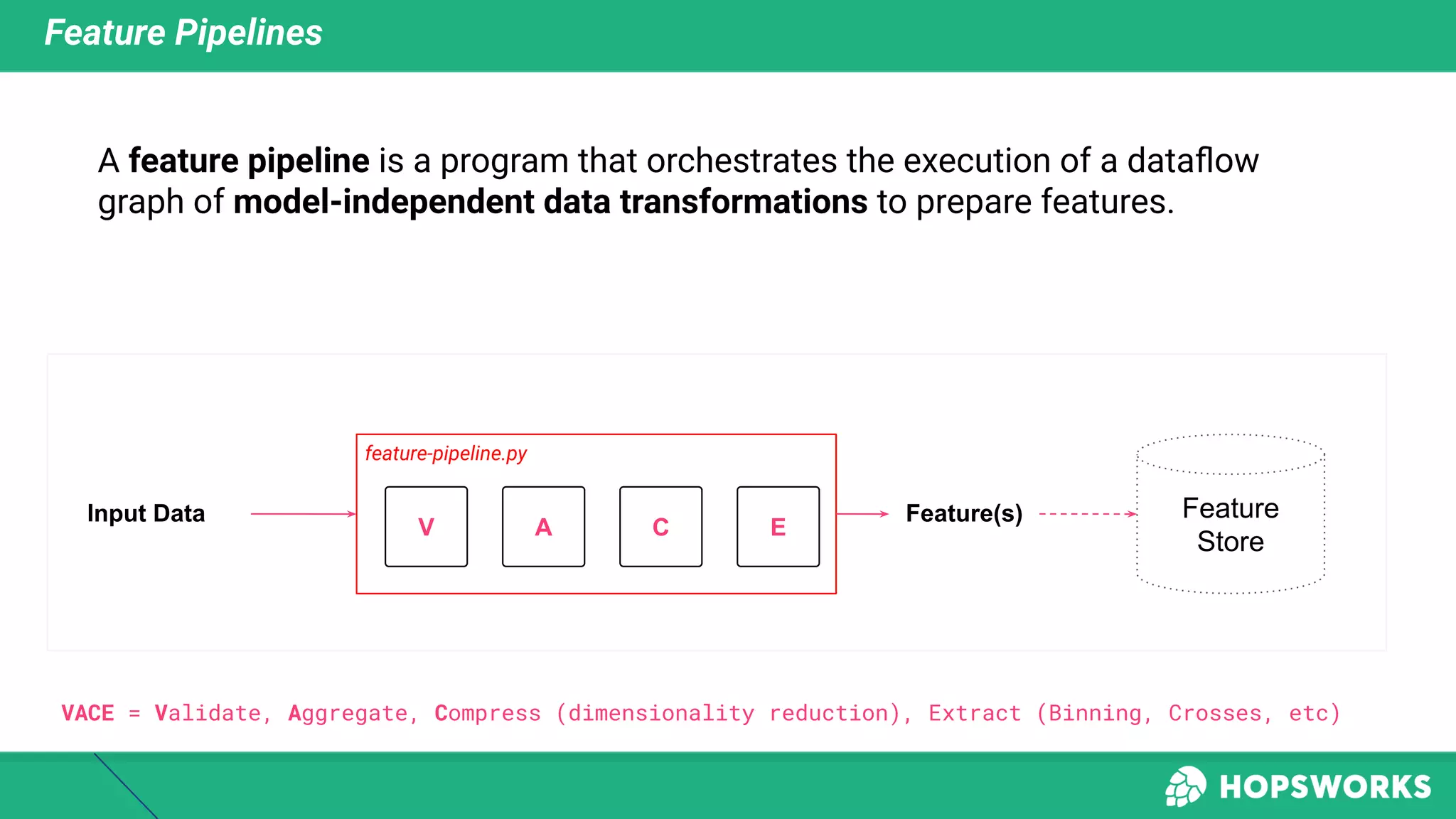 Feature Pipelines

A feature pipeline is a program that orchestrates the execution of a dataflow graph of model-independent data transformations to prepare features.

Input Data

feature-pipeline.py

V

A

C

E

Feature(s)

Feature Store

VACE = Validate, Aggregate, Compress (dimensionality reduction), Extract (Binning, Crosses, etc)

HOPSWORKS